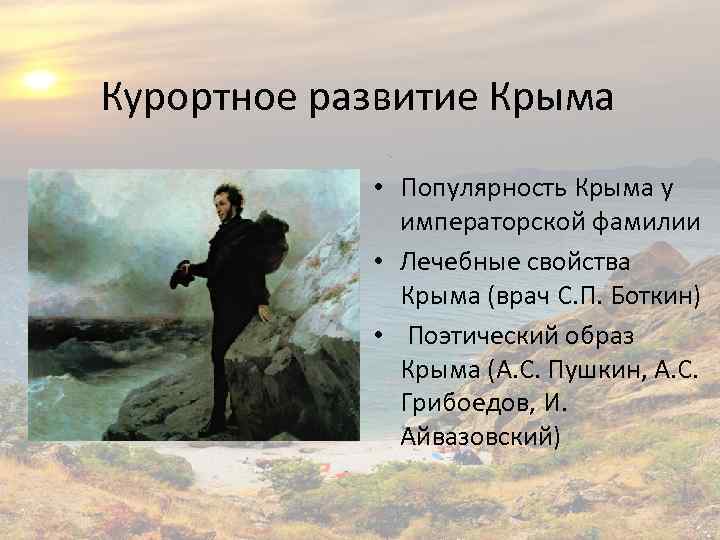 Курортное развитие Крыма

• Популярность Крыма у императорской фамилии
• Лечебные свойства Крыма (врач С.П. Боткин)
• Поэтический образ Крыма (А.С. Пушкин, А.С. Грибоедов, И. Айвазовский)